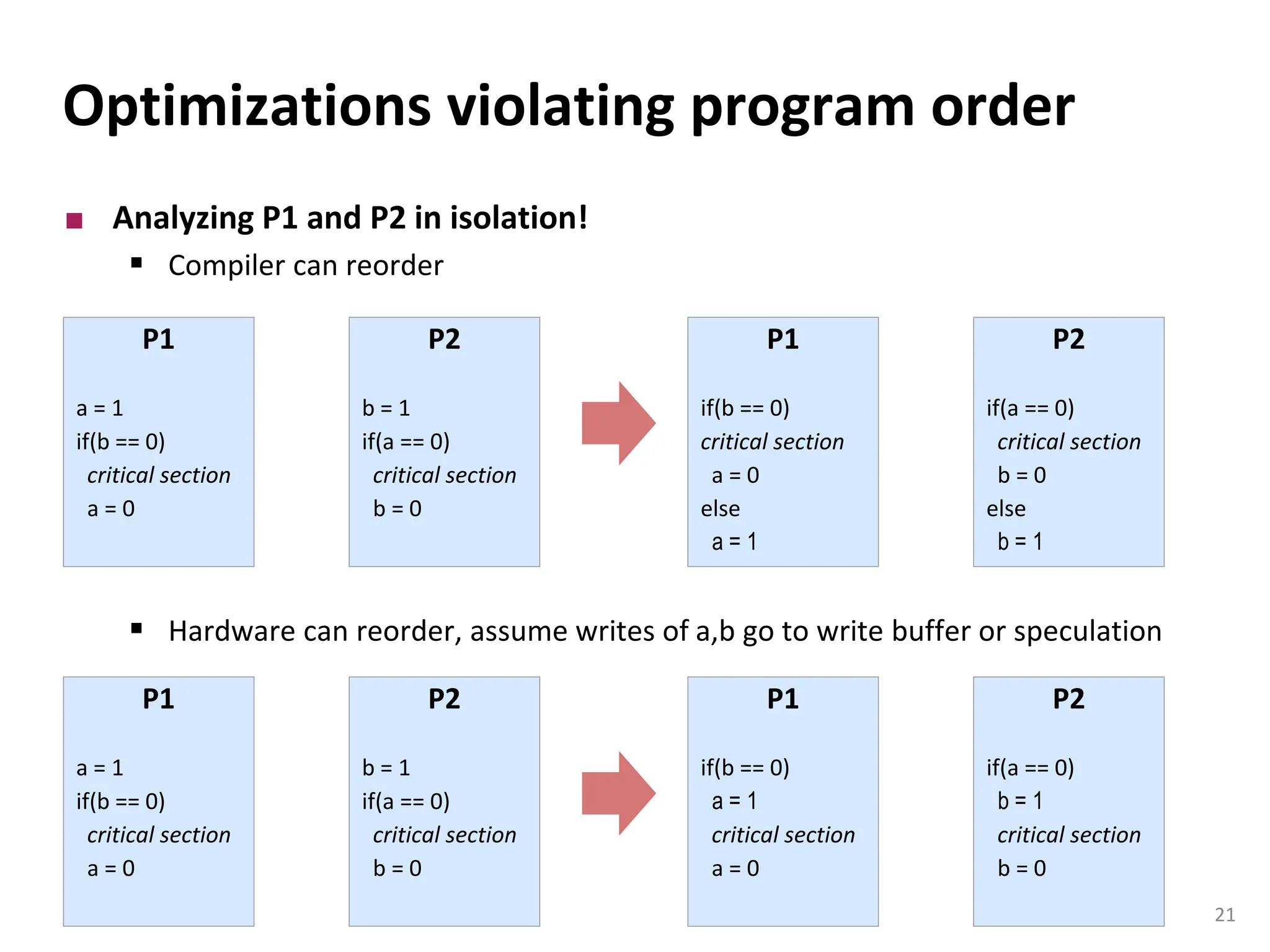 Optimizations violating program order

Analyzing P1 and P2 in isolation!

Compiler can reorder

P1

a = 1
if(b == 0)
critical section
a = 0

P2

b = 1
if(a == 0)
critical section
b = 0

P1

if(b == 0)
critical section
a = 0
else
a = 1

P2

if(a == 0)
critical section
b = 0
else
b = 1

Hardware can reorder, assume writes of a,b go to write buffer or speculation

P1

a = 1
if(b == 0)
critical section
a = 0

P2

b = 1
if(a == 0)
critical section
b = 0

P1

if(b == 0)
a = 1
critical section
a = 0

P2

if(a == 0)
b = 1
critical section
b = 0

21